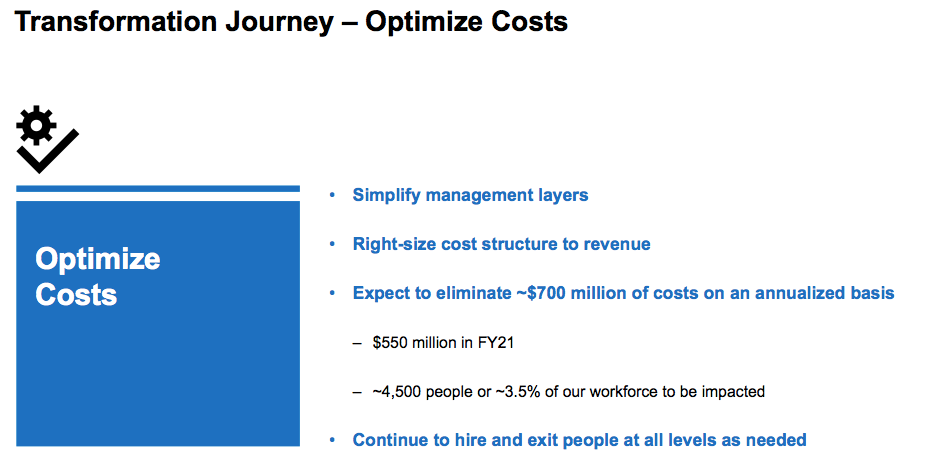 Transformation Journey – Optimize Costs

Optimize Costs

• Simplify management layers
• Right-size cost structure to revenue
• Expect to eliminate ~\$700 million of costs on an annualized basis
  – \$550 million in FY21
  – ~4,500 people or ~3.5% of our workforce to be impacted
• Continue to hire and exit people at all levels as needed